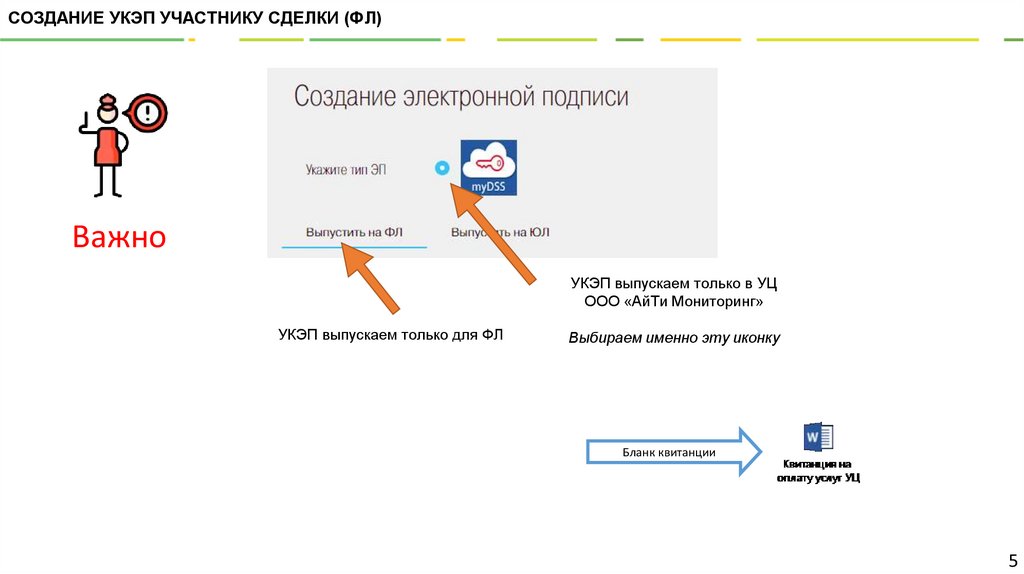 СОЗДАНИЕ УКЭП УЧАСТНИКУ СДЕЛКИ (ФЛ)

Важно

Создание электронной подписи

Укажите тип ЭП

myDSS

Выпустить на ФЛ

Выпустить на ЮЛ

УКЭП выпускаем только для ФЛ

УКЭП выпускаем только в УЦ ООО «АйТи Мониторинг»

Выбираем именно эту иконку

Бланк квитанции

Квитанция на оплату услуг УЦ

5